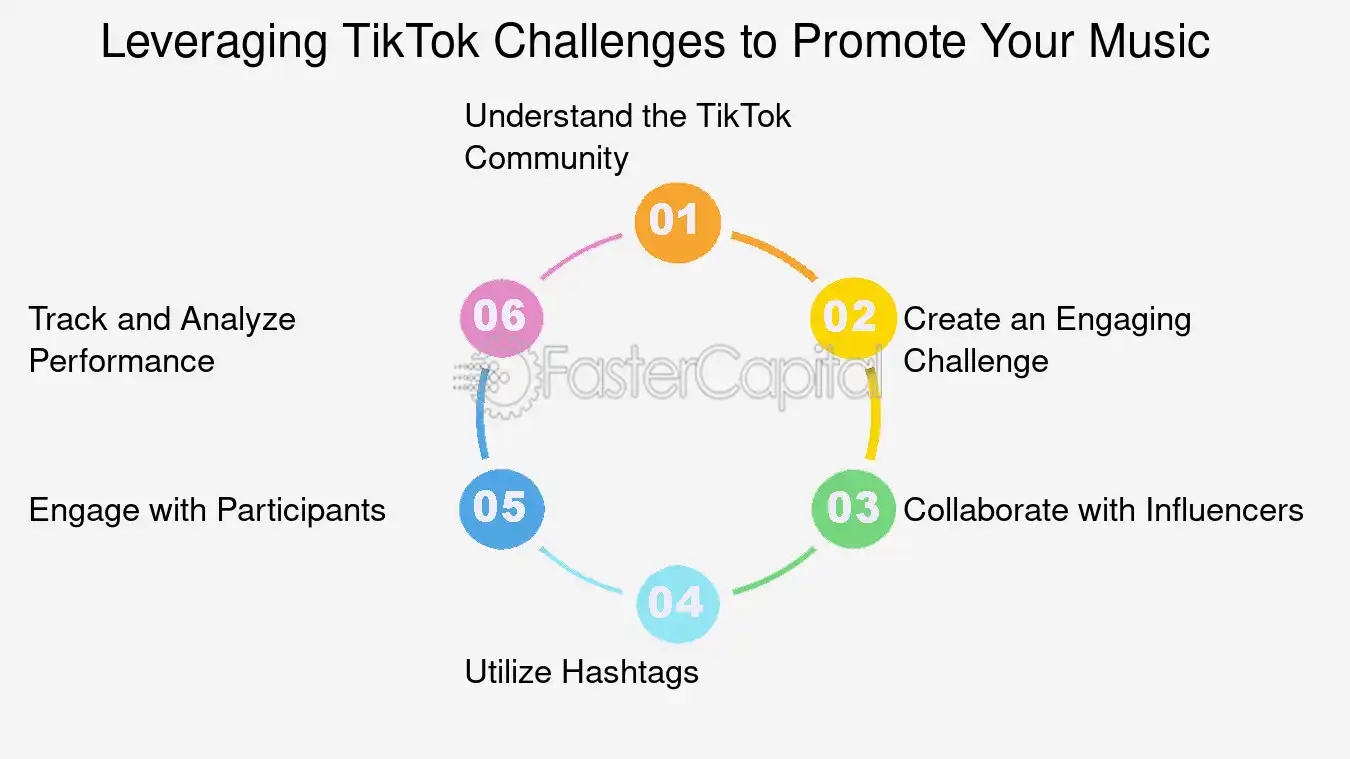 Leveraging TikTok Challenges to Promote Your Music

01
Understand the TikTok Community

02
Create an Engaging Challenge

03
Collaborate with Influencers

04
Utilize Hashtags

05
Engage with Participants

06
Track and Analyze Performance

FasterCapital